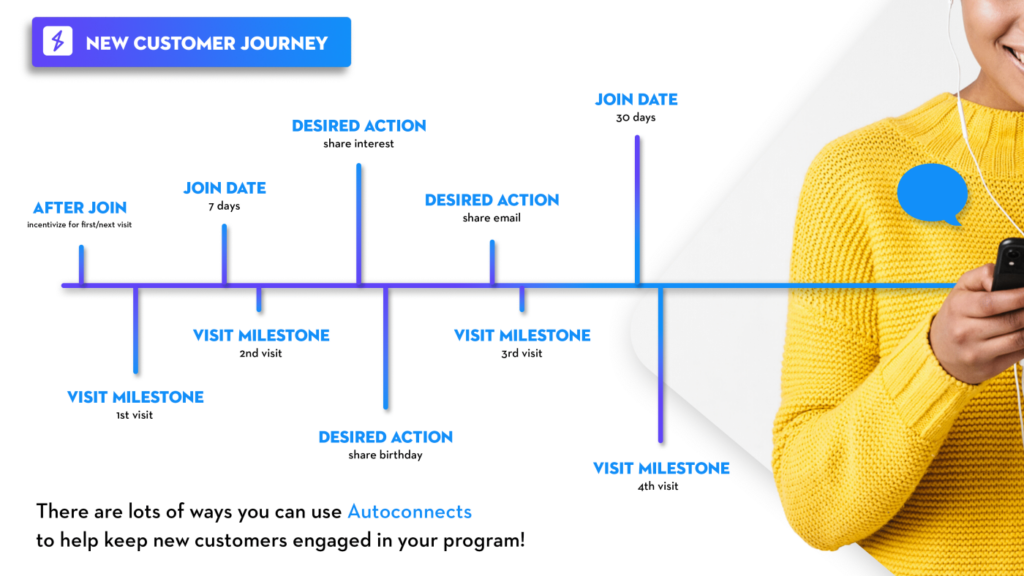 NEW CUSTOMER JOURNEY

AFTER JOIN
incentivize for first/next visit

VISIT MILESTONE
1st visit

JOIN DATE
7 days

VISIT MILESTONE
2nd visit

DESIRED ACTION
share interest

DESIRED ACTION
share birthday

DESIRED ACTION
share email

VISIT MILESTONE
3rd visit

JOIN DATE
30 days

VISIT MILESTONE
4th visit

There are lots of ways you can use Autoconnects to help keep new customers engaged in your program!